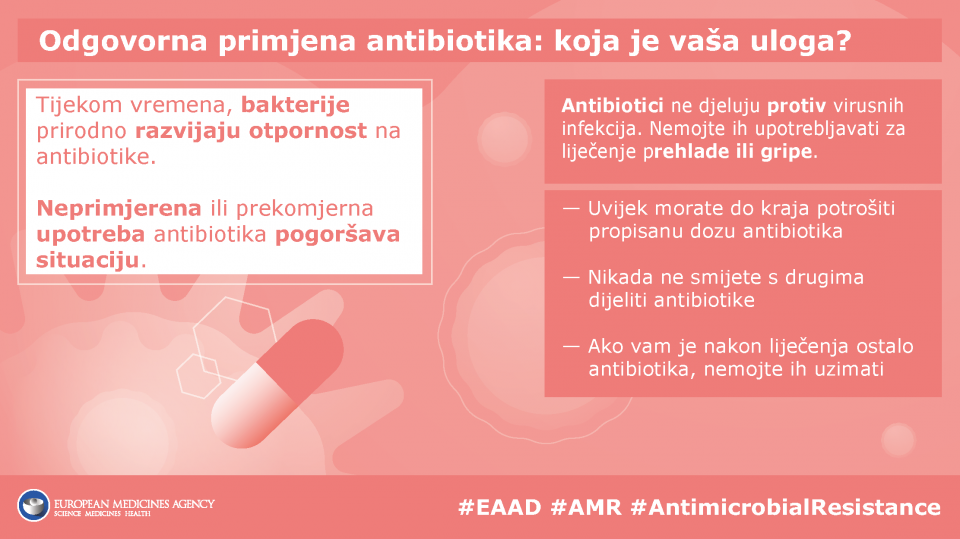 Odgovorna primjena antibiotika: koja je vaša uloga?

Tijekom vremena, bakterije prirodno razvijaju otpornost na antibiotike.

Neprimjerena ili prekomjerna upotreba antibiotika pogoršava situaciju.

Antibiotici ne djeluju protiv virusnih infekcija. Nemojte ih upotrebljavati za liječenje prehlade ili gripe.

— Uvijek morate do kraja potrošiti propisanu dozu antibiotika

— Nikada ne smijete s drugima dijeliti antibiotike

— Ako vam je nakon liječenja ostalo antibiotika, nemojte ih uzimati

EUROPEAN MEDICINES AGENCY
SCIENCE MEDICINES HEALTH

#EAAD #AMR #AntimicrobialResistance